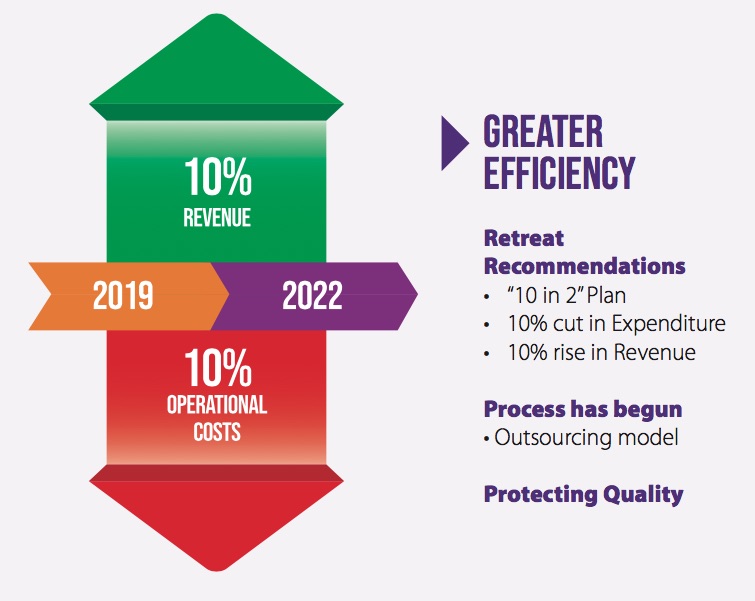 10%
REVENUE

2019

2022

10%
OPERATIONAL COSTS

GREATER EFFICIENCY

Retreat Recommendations
• "10 in 2" Plan
• 10% cut in Expenditure
• 10% rise in Revenue

Process has begun
• Outsourcing model

Protecting Quality